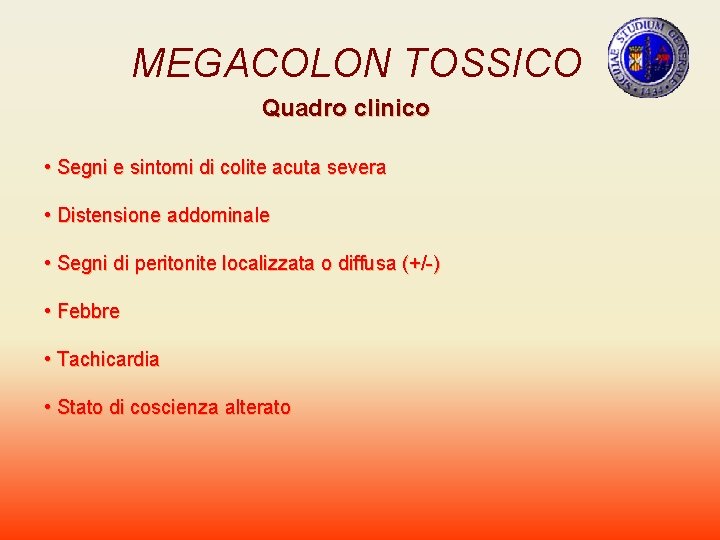 MEGACOLON TOSSICO

SICILIAE STUDIUM GENERALE 1434

Quadro clinico

• Segni e sintomi di colite acuta severa

• Distensione addominale

• Segni di peritonite localizzata o diffusa (+/-)

• Febbre

• Tachicardia

• Stato di coscienza alterato